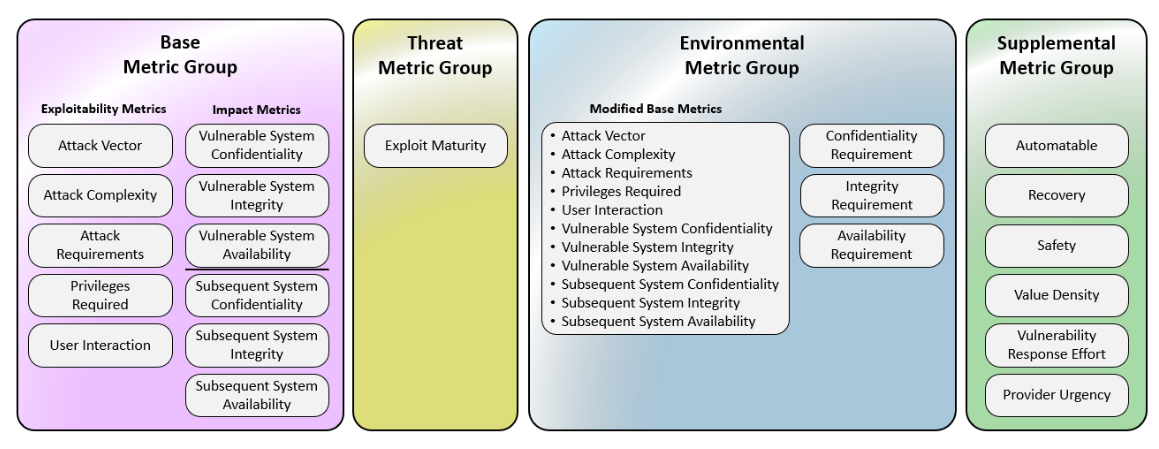 Base
Metric Group

Exploitability Metrics

Attack Vector

Attack Complexity

Attack Requirements

Privileges Required

User Interaction

Impact Metrics

Vulnerable System Confidentiality

Vulnerable System Integrity

Vulnerable System Availability

Subsequent System Confidentiality

Subsequent System Integrity

Subsequent System Availability

Threat
Metric Group

Exploit Maturity

Environmental
Metric Group

Modified Base Metrics

• Attack Vector
• Attack Complexity
• Attack Requirements
• Privileges Required
• User Interaction
• Vulnerable System Confidentiality
• Vulnerable System Integrity
• Vulnerable System Availability
• Subsequent System Confidentiality
• Subsequent System Integrity
• Subsequent System Availability

Confidentiality Requirement

Integrity Requirement

Availability Requirement

Supplemental
Metric Group

Automatable

Recovery

Safety

Value Density

Vulnerability Response Effort

Provider Urgency